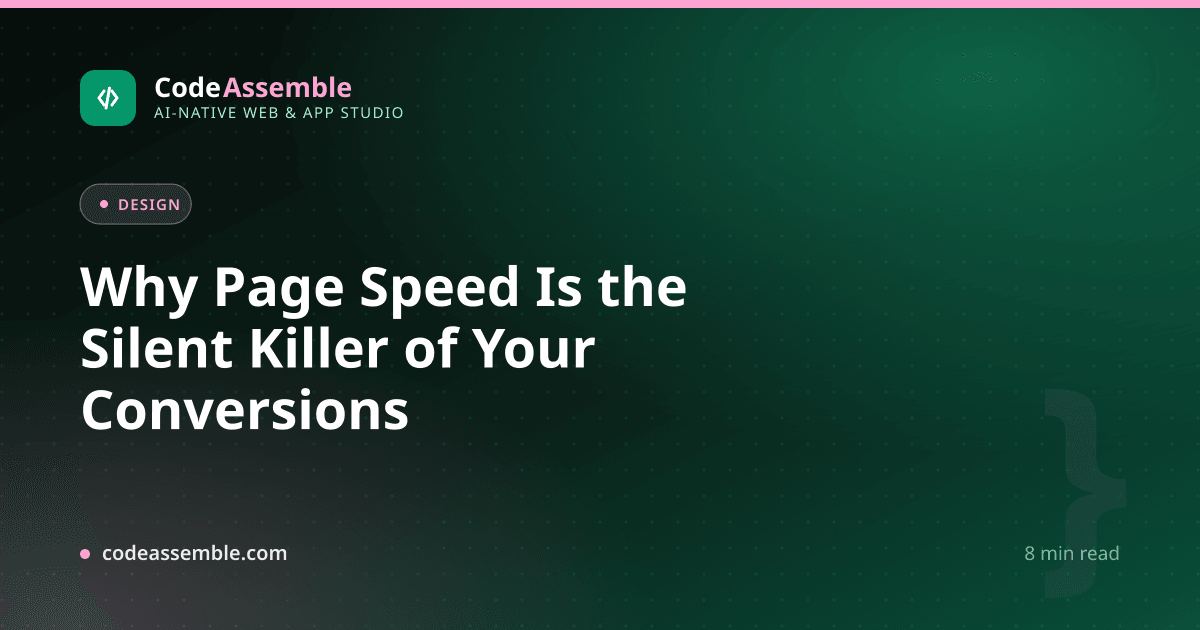 CodeAssemble
AI-NATIVE WEB & APP STUDIO

DESIGN

Why Page Speed Is the Silent Killer of Your Conversions

codeassemble.com

8 min read